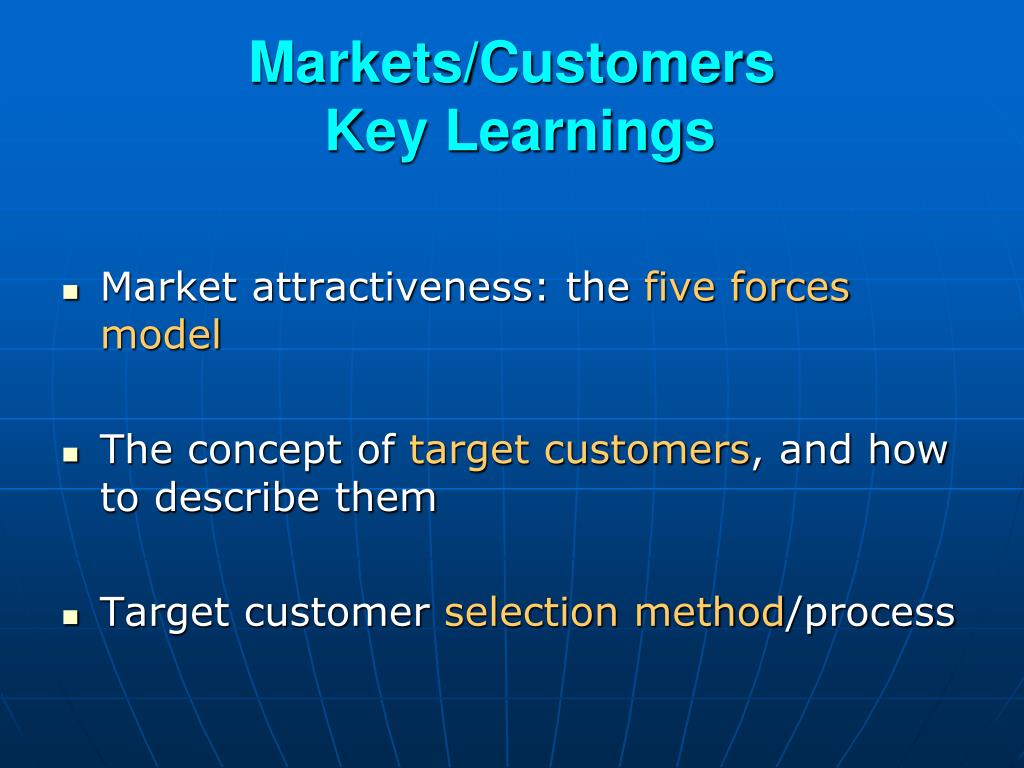 Markets/Customers
Key Learnings

- Market attractiveness: the five forces model

- The concept of target customers, and how to describe them

- Target customer selection method/process